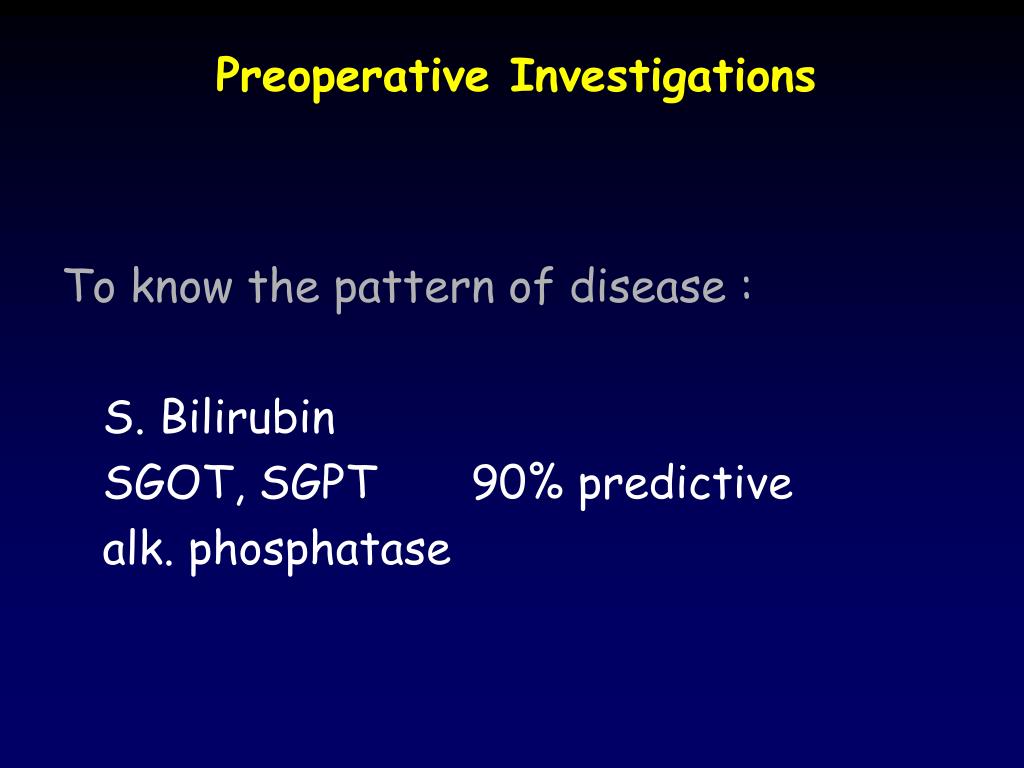 Preoperative Investigations

To know the pattern of disease :

S. Bilirubin
SGOT, SGPT 90% predictive
alk. phosphatase